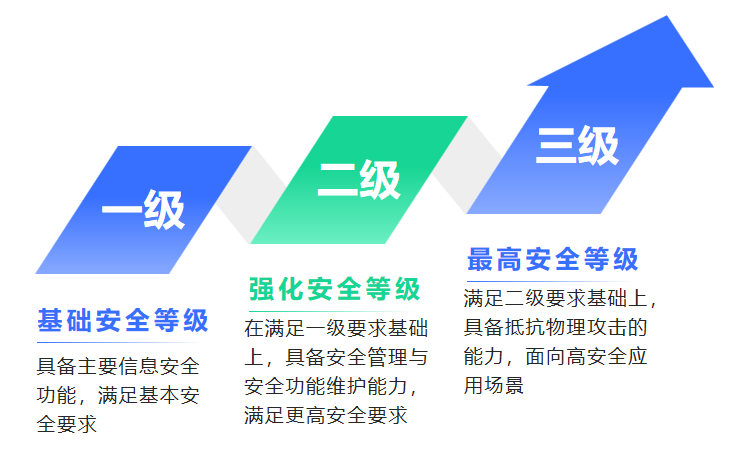 一级

基础安全等级

具备主要信息安全功能，满足基本安全要求

二级

强化安全等级

在满足一级要求基础上，具备安全管理与安全功能维护能力，满足更高安全要求

三级

最高安全等级

满足二级要求基础上，具备抵抗物理攻击的能力，面向高安全应用场景